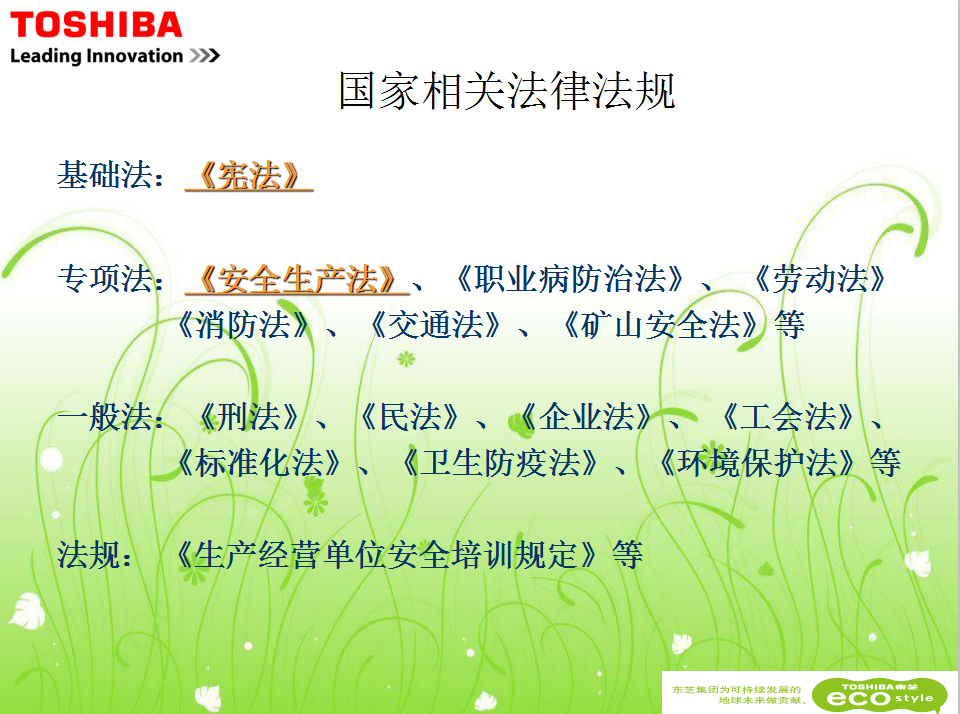 TOSHIBA
Leading Innovation >>>

国家相关法律法规

基础法：《宪法》

专项法：《安全生产法》、《职业病防治法》、《劳动法》《消防法》、《交通法》、《矿山安全法》等

一般法：《刑法》、《民法》、《企业法》、《工会法》、《标准化法》、《卫生防疫法》、《环境保护法》等

法规：《生产经营单位安全培训规定》等

东芝集团为可持续发展的地球未来做贡献。
TOSHIBA东芝
eco style